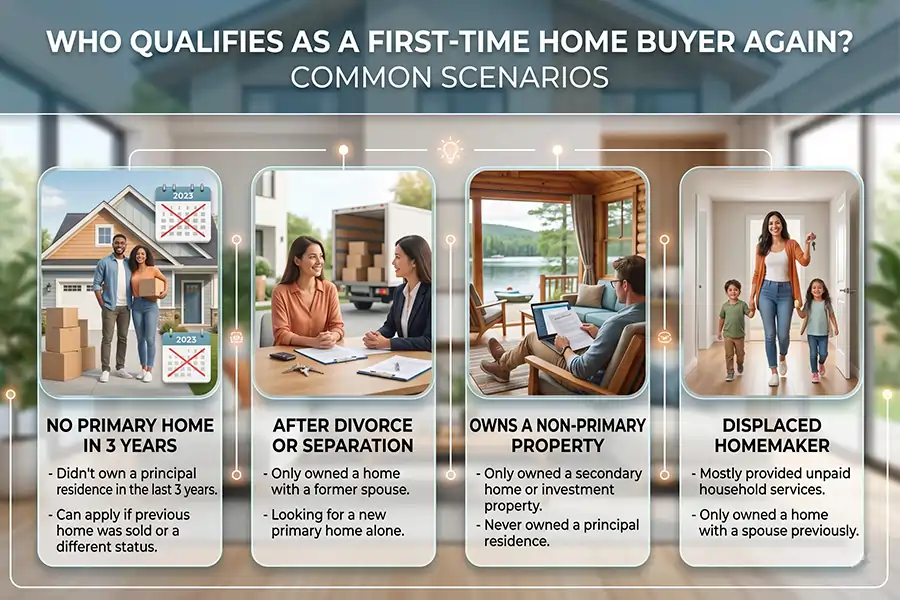 WHO QUALIFIES AS A FIRST-TIME HOME BUYER AGAIN?
COMMON SCENARIOS

2023

2023

NO PRIMARY HOME IN 3 YEARS

- Didn't own a principal residence in the last 3 years.

- Can apply if previous home was sold or a different status.

AFTER DIVORCE OR SEPARATION

- Only owned a home with a former spouse.

- Looking for a new primary home alone.

OWNS A NON-PRIMARY PROPERTY

- Only owned a secondary home or investment property.

- Never owned a principal residence.

DISPLACED HOMEMAKER

- Mostly provided unpaid household services.

- Only owned a home with a spouse previously.